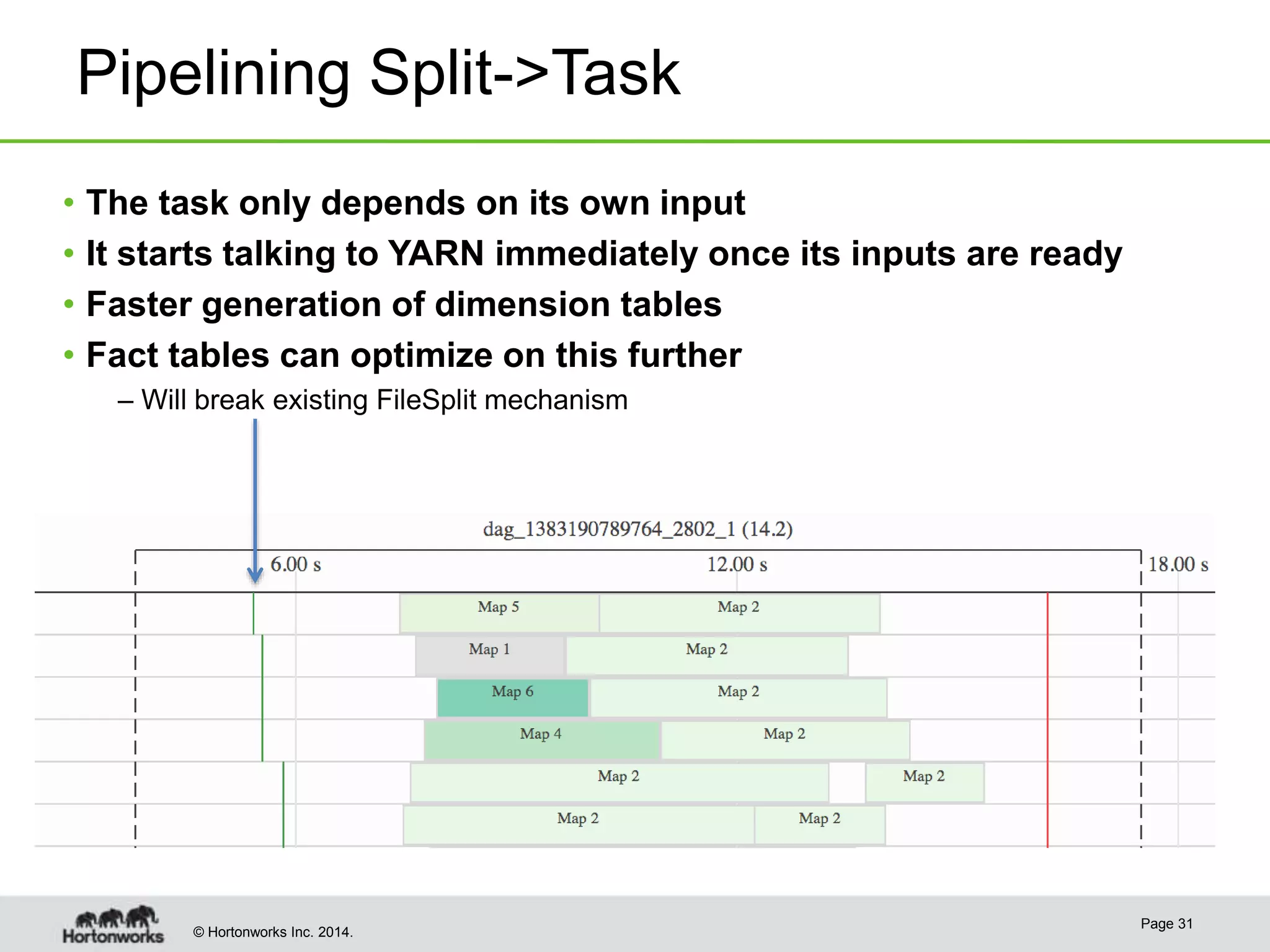 Pipelining Split->Task

• The task only depends on its own input
• It starts talking to YARN immediately once its inputs are ready
• Faster generation of dimension tables
• Fact tables can optimize on this further
– Will break existing FileSplit mechanism

dag_1383190789764_2802_1 (14.2)

6.00 s
12.00 s
18.00 s

Map 5
Map 2
Map 1
Map 2
Map 6
Map 2
Map 4
Map 2
Map 2
Map 2
Map 2
Map 2

Hortonworks
© Hortonworks Inc. 2014.
Page 31